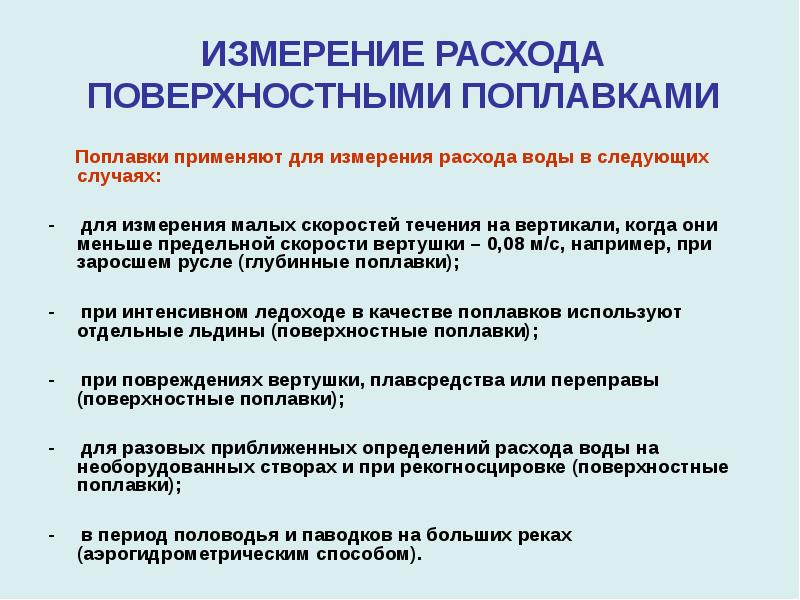 ИЗМЕРЕНИЕ РАСХОДА ПОВЕРХНОСТНЫМИ ПОПЛАВКАМИ

Поплавки применяют для измерения расхода воды в следующих случаях:

- для измерения малых скоростей течения на вертикали, когда они меньше предельной скорости вертушки – 0,08 м/с, например, при заросшем русле (глубинные поплавки);

- при интенсивном ледоходе в качестве поплавков используют отдельные льдины (поверхностные поплавки);

- при повреждениях вертушки, плавсредства или переправы (поверхностные поплавки);

- для разовых приближенных определений расхода воды на необорудованных створах и при рекогносцировке (поверхностные поплавки);

- в период половодья и паводков на больших реках (аэрогидрометрическим способом).